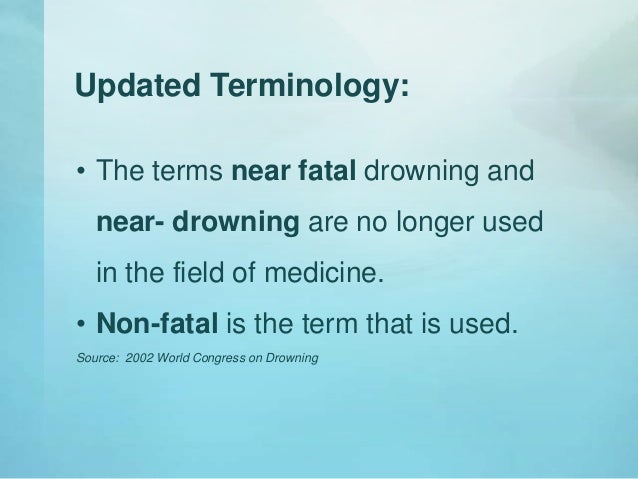 Updated Terminology:

• The terms near fatal drowning and near- drowning are no longer used in the field of medicine.

• Non-fatal is the term that is used.

Source: 2002 World Congress on Drowning